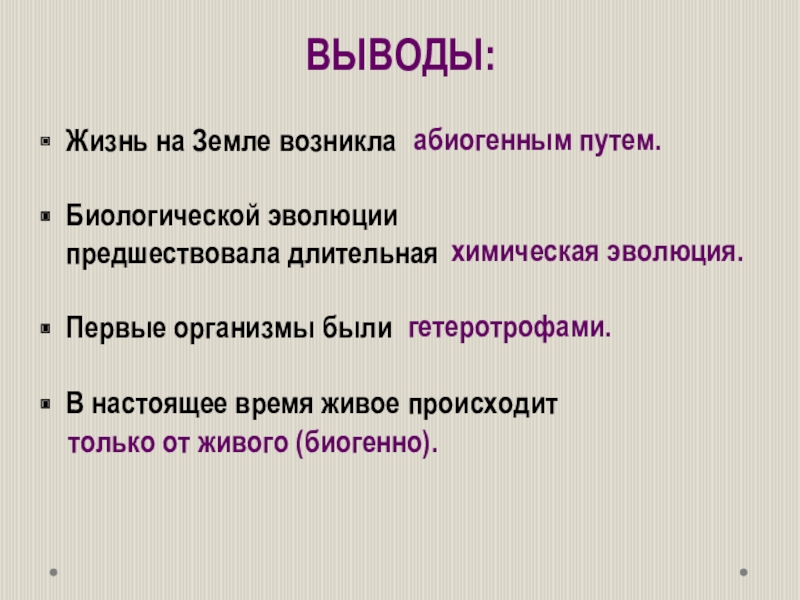 ВЫВОДЫ:

Жизнь на Земле возникла абиогенным путем.

Биологической эволюции предшествовала длительная химическая эволюция.

Первые организмы были гетеротрофами.

В настоящее время живое происходит только от живого (биогенно).